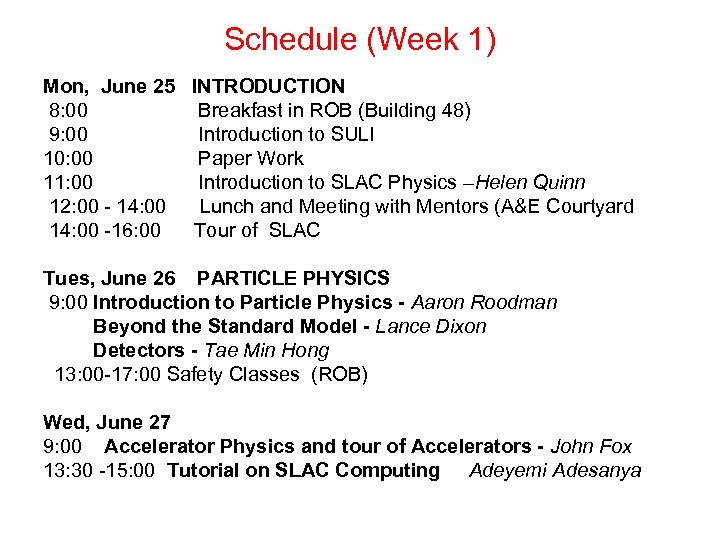 Schedule (Week 1)

Mon, June 25 INTRODUCTION
8:00 Breakfast in ROB (Building 48)
9:00 Introduction to SULI
10:00 Paper Work
11:00 Introduction to SLAC Physics –Helen Quinn
12:00 - 14:00 Lunch and Meeting with Mentors (A&E Courtyard
14:00 -16:00 Tour of SLAC

Tues, June 26 PARTICLE PHYSICS
9:00 Introduction to Particle Physics - Aaron Roodman
Beyond the Standard Model - Lance Dixon
Detectors - Tae Min Hong
13:00-17:00 Safety Classes (ROB)

Wed, June 27
9:00 Accelerator Physics and tour of Accelerators - John Fox
13:30 -15:00 Tutorial on SLAC Computing Adeyemi Adesanya